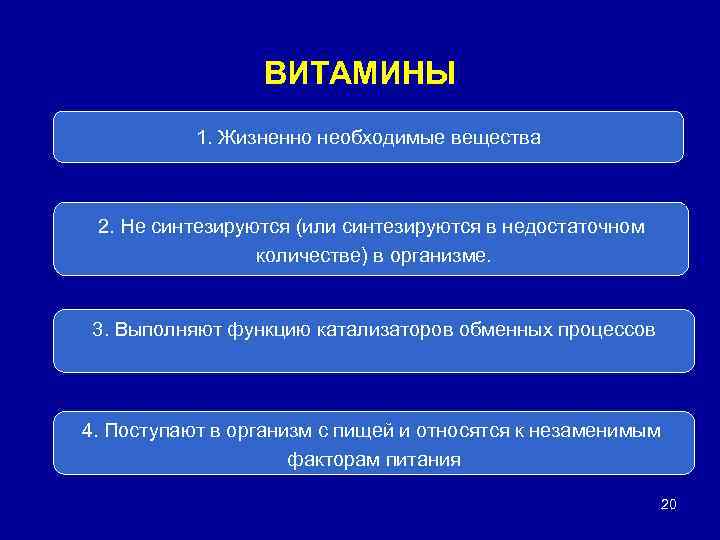 ВИТАМИНЫ

1. Жизненно необходимые вещества

2. Не синтезируются (или синтезируются в недостаточном количестве) в организме.

3. Выполняют функцию катализаторов обменных процессов

4. Поступают в организм с пищей и относятся к незаменимым факторам питания

20